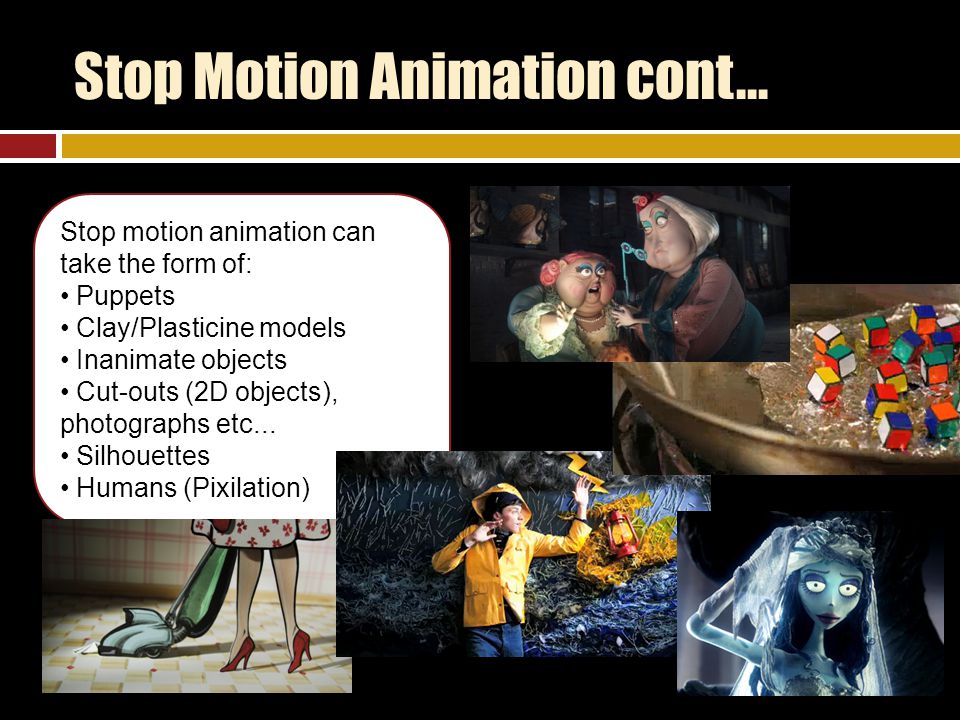 Stop Motion Animation cont…

Stop motion animation can take the form of:
• Puppets
• Clay/Plasticine models
• Inanimate objects
• Cut-outs (2D objects), photographs etc…
• Silhouettes
• Humans (Pixilation)